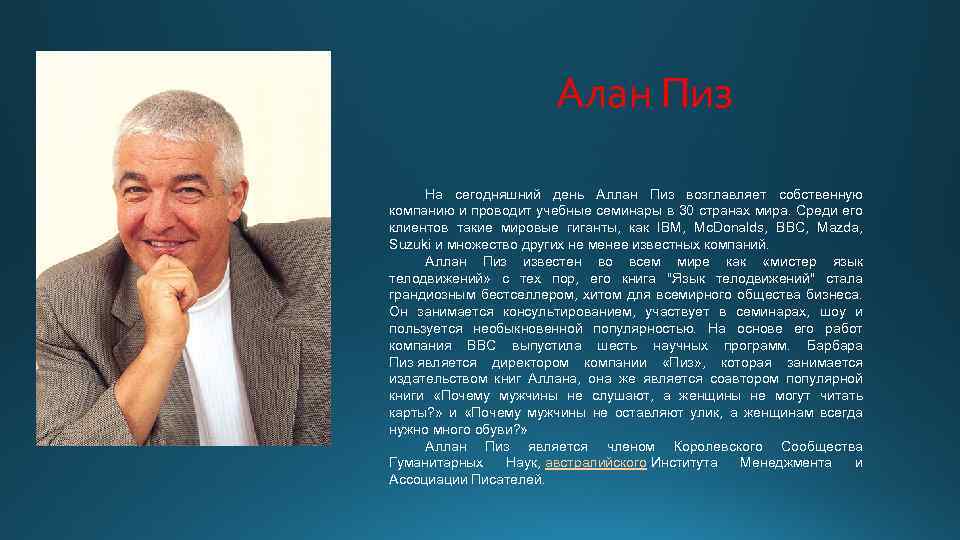 Алан Пиз

На сегодняшний день Аллан Пиз возглавляет собственную компанию и проводит учебные семинары в 30 странах мира. Среди его клиентов такие мировые гиганты, как IBM, McDonalds, BBC, Mazda, Suzuki и множество других не менее известных компаний.

Аллан Пиз известен во всем мире как «мистер язык телодвижений» с тех пор, его книга "Язык телодвижений" стала грандиозным бестселлером, хитом для всемирного общества бизнеса. Он занимается консультированием, участвует в семинарах, шоу и пользуется необыкновенной популярностью. На основе его работ компания BBC выпустила шесть научных программ. Барбара Пиз является директором компании «Пиз», которая занимается издательством книг Аллана, она же является соавтором популярной книги «Почему мужчины не слушают, а женщины не могут читать карты?» и «Почему мужчины не оставляют улик, а женщинам всегда нужно много обуви?»

Аллан Пиз является членом Королевского Сообщества Гуманитарных Наук, австралийского Института Менеджмента и Ассоциации Писателей.